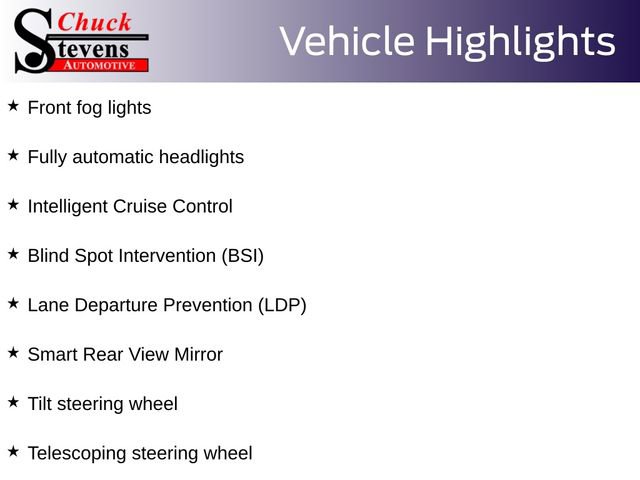 Chuck Stevens AUTOMOTIVE

Vehicle Highlights

★ Front fog lights

★ Fully automatic headlights

★ Intelligent Cruise Control

★ Blind Spot Intervention (BSI)

★ Lane Departure Prevention (LDP)

★ Smart Rear View Mirror

★ Tilt steering wheel

★ Telescoping steering wheel